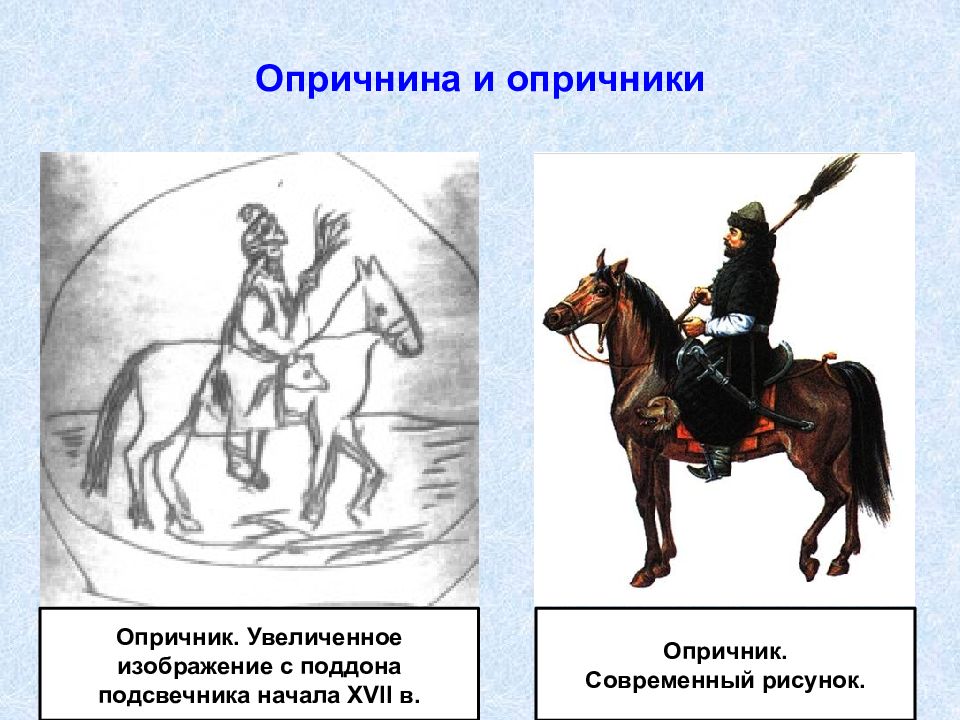 Опричнина и опричники

Опричник. Увеличенное изображение с поддона подсвечника начала XVII в.

Опричник. Современный рисунок.